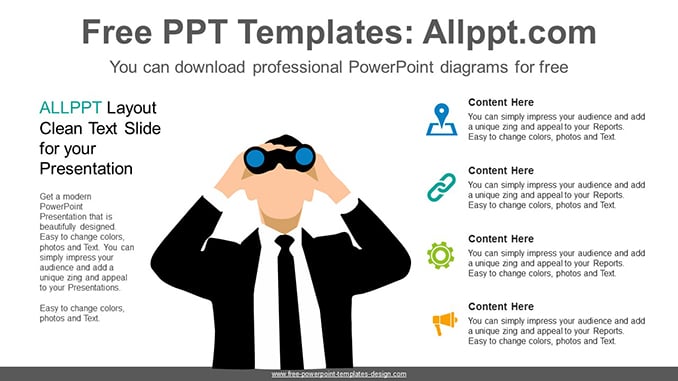 Free PPT Templates: Allppt.com

You can download professional PowerPoint diagrams for free

ALLPPT Layout Clean Text Slide for your Presentation

Get a modern PowerPoint Presentation that is beautifully designed. Easy to change colors, photos and Text. You can simply impress your audience and add a unique zing and appeal to your Presentations.

Easy to change colors, photos and Text.

Content Here
You can simply impress your audience and add a unique zing and appeal to your Reports. Easy to change colors, photos and Text.

Content Here
You can simply impress your audience and add a unique zing and appeal to your Reports. Easy to change colors, photos and Text.

Content Here
You can simply impress your audience and add a unique zing and appeal to your Reports. Easy to change colors, photos and Text.

Content Here
You can simply impress your audience and add a unique zing and appeal to your Reports. Easy to change colors, photos and Text.

www.free-powerpoint-templates-design.com